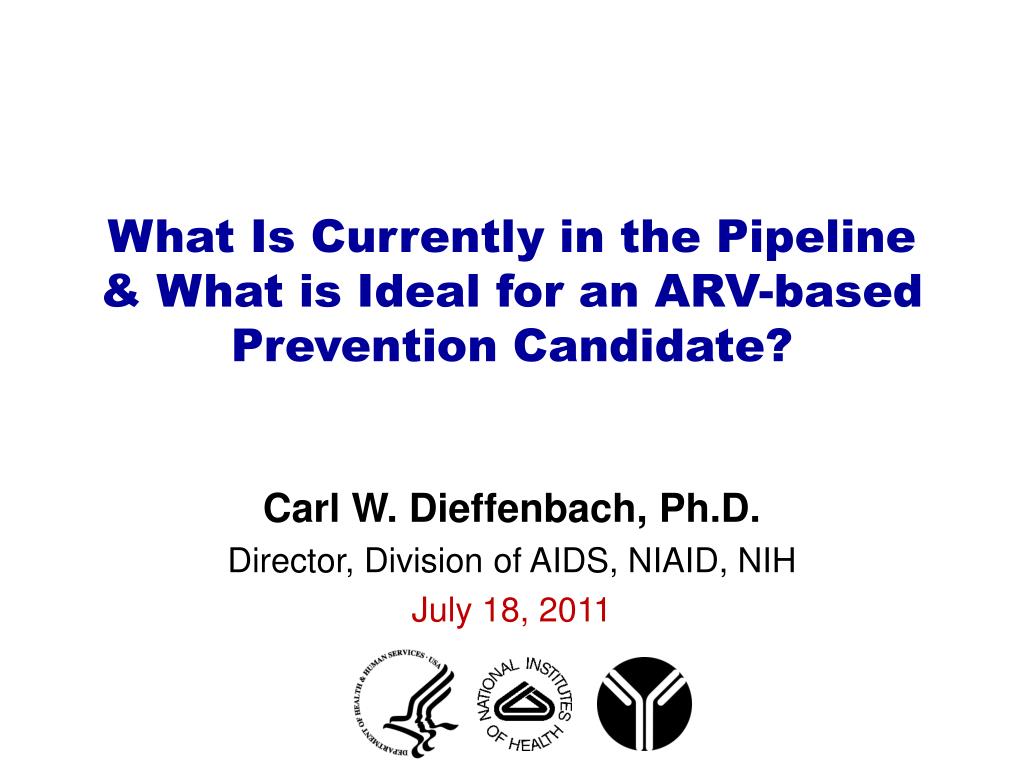 What Is Currently in the Pipeline & What is Ideal for an ARV-based Prevention Candidate?

Carl W. Dieffenbach, Ph.D.

Director, Division of AIDS, NIAID, NIH

July 18, 2011

DEPARTMENT OF HEALTH & HUMAN SERVICES · USA

NATIONAL INSTITUTES OF HEALTH